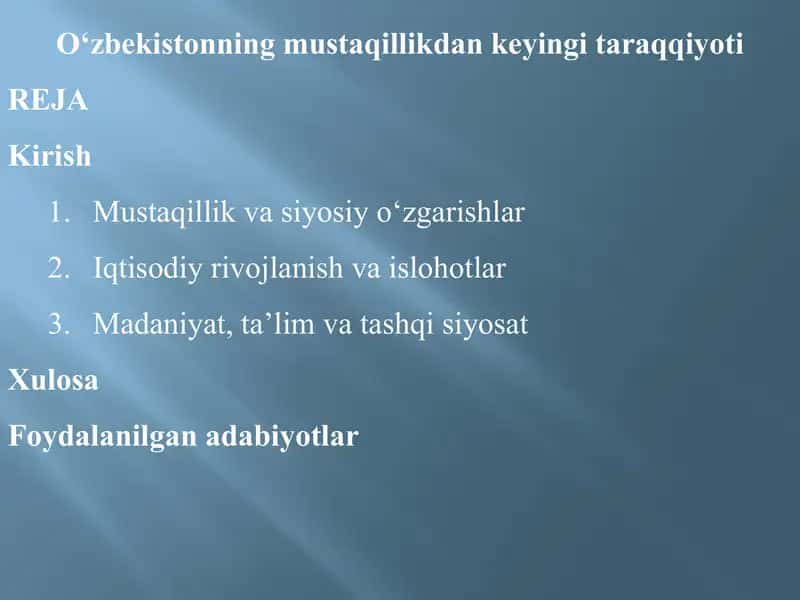 O'zbekistonning mustaqillikdan keyingi taraqqiyoti

REJA

Kirish

1. Mustaqillik va siyosiy o'zgarishlar
2. Iqtisodiy rivojlanish va islohotlar
3. Madaniyat, ta'lim va tashqi siyosat

Xulosa

Foydalanilgan adabiyotlar